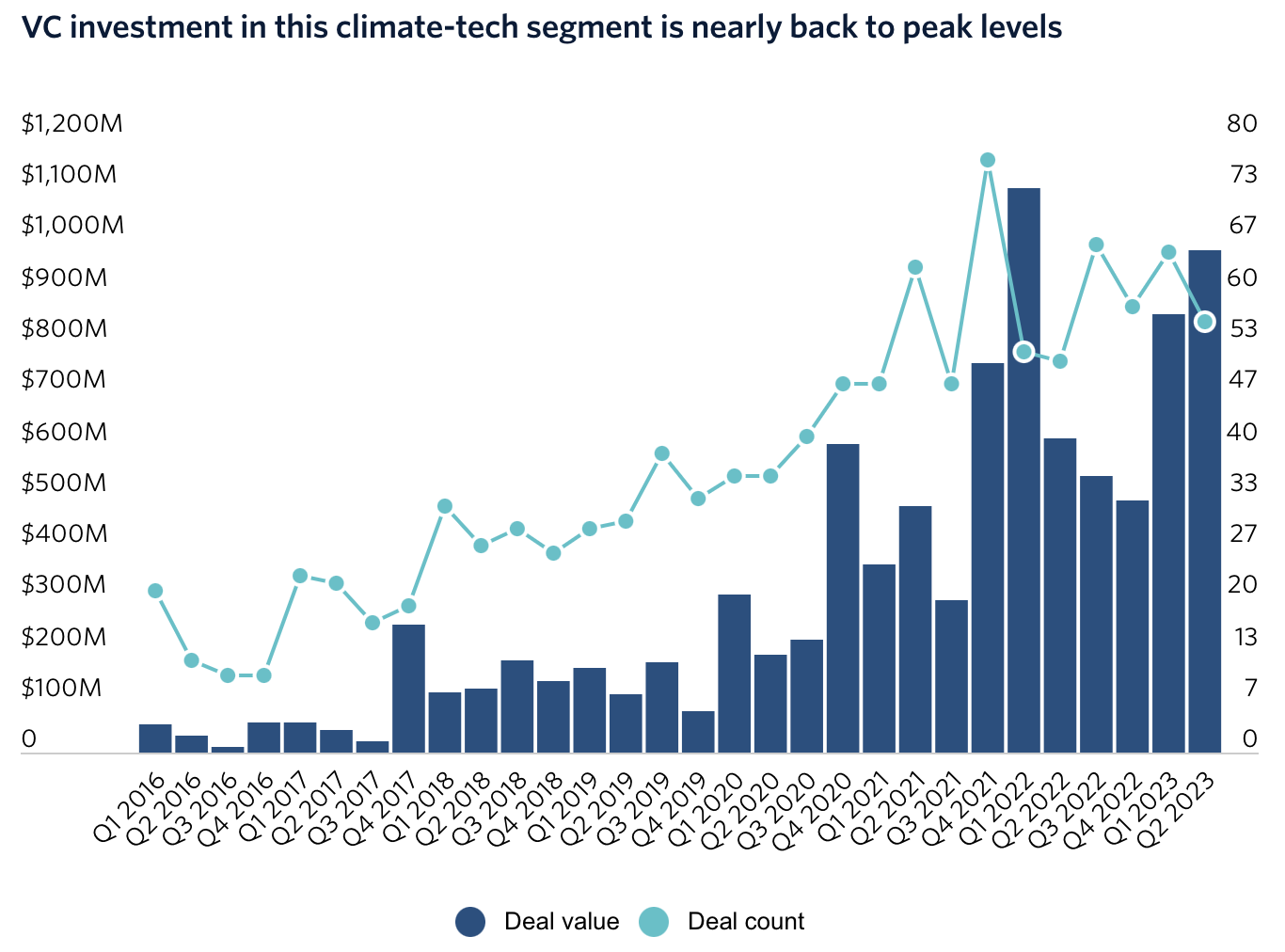 VC investment in this climate-tech segment is nearly back to peak levels

$1,200M
$1,100M
$1,000M
$900M
$800M
$700M
$600M
$500M
$400M
$300M
$200M
$100M
0

80
73
67
60
53
47
40
33
27
20
13
7
0

Q1 2016
Q2 2016
Q3 2016
Q4 2016
Q1 2017
Q2 2017
Q3 2017
Q4 2017
Q1 2018
Q2 2018
Q3 2018
Q4 2018
Q1 2019
Q2 2019
Q3 2019
Q4 2019
Q1 2020
Q2 2020
Q3 2020
Q4 2020
Q1 2021
Q2 2021
Q3 2021
Q4 2021
Q1 2022
Q2 2022
Q3 2022
Q4 2022
Q1 2023
Q2 2023

Deal value
Deal count